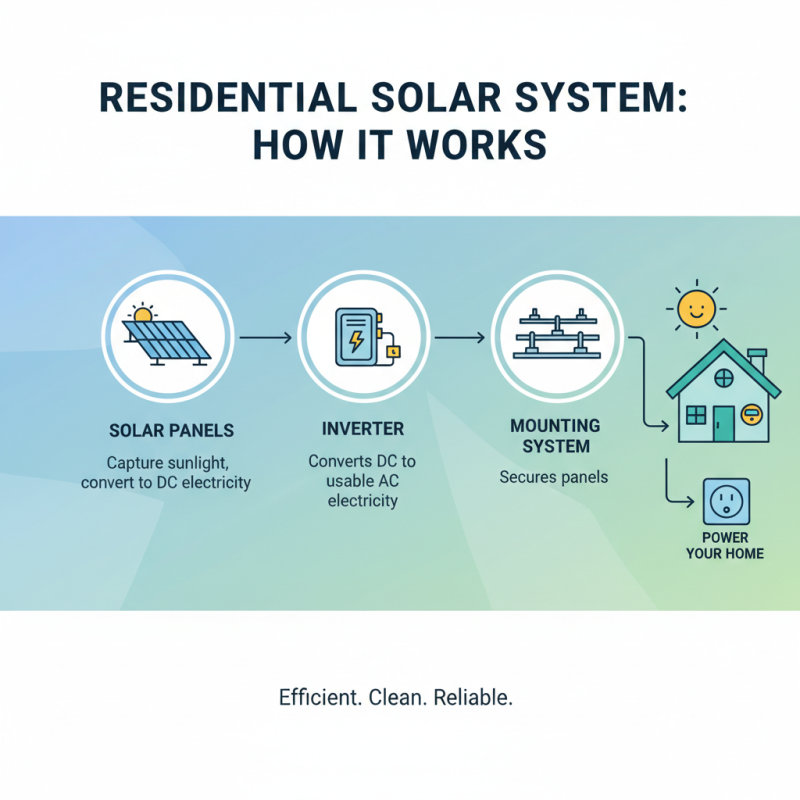 RESIDENTIAL SOLAR SYSTEM: HOW IT WORKS

SOLAR PANELS

Capture sunlight, convert to DC electricity

INVERTER

Converts DC to usable AC electricity

MOUNTING SYSTEM

Secures panels

POWER YOUR HOME

Efficient. Clean. Reliable.